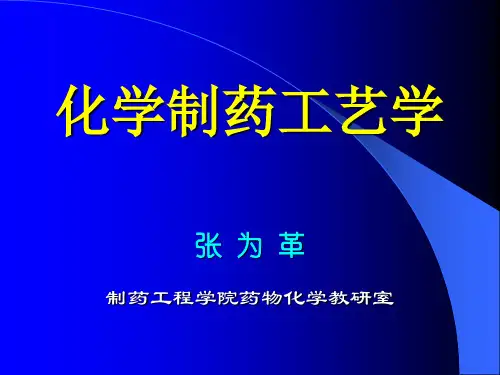 化学制药工艺学

张 为 革

制药工程学院药物化学教研室